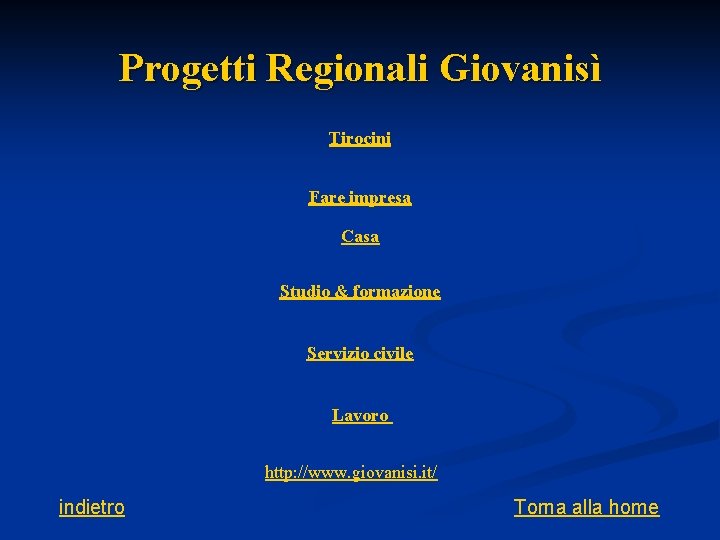 Progetti Regionali Giovanisì

Tirocini

Fare impresa

Casa

Studio & formazione

Servizio civile

Lavoro

http://www.giovanisi.it/

indietro

Torna alla home